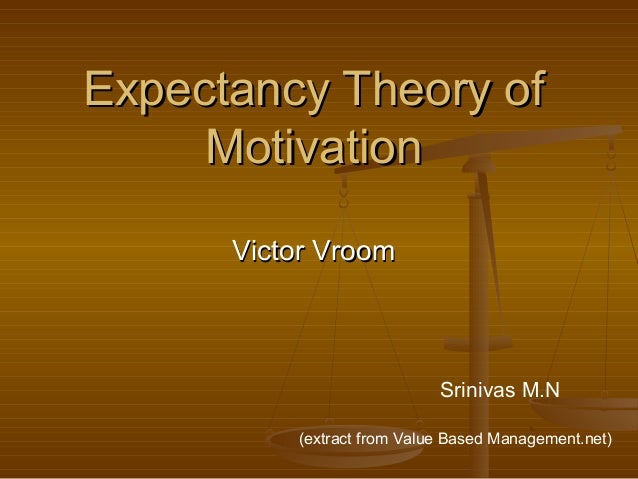 Expectancy Theory of Motivation

Victor Vroom

Srinivas M.N

(extract from Value Based Management.net)